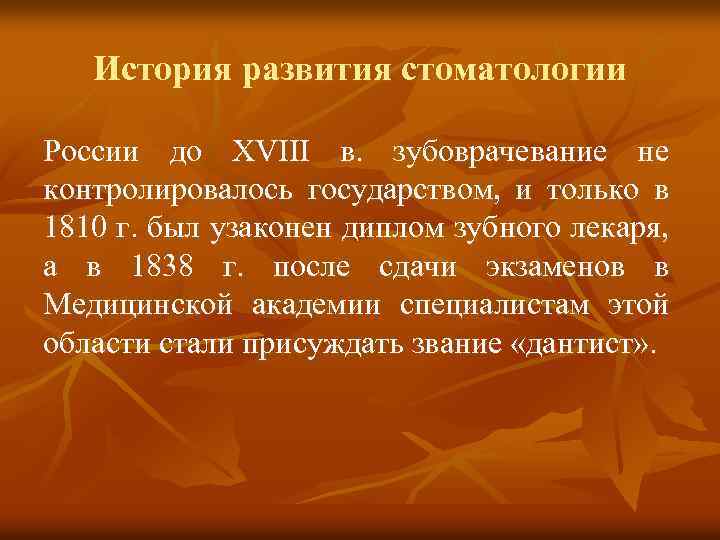 История развития стоматологии

России до XVIII в. зубоврачевание не контролировалось государством, и только в 1810 г. был узаконен диплом зубного лекаря, а в 1838 г. после сдачи экзаменов в Медицинской академии специалистам этой области стали присуждать звание «дантист».